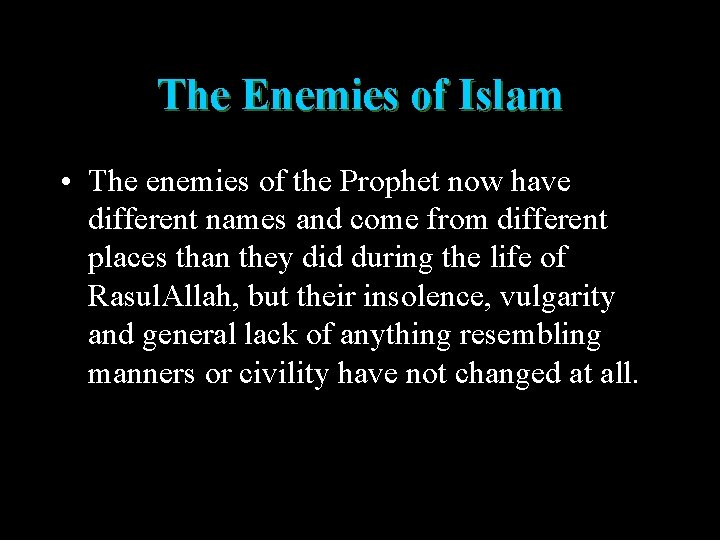 The Enemies of Islam

• The enemies of the Prophet now have different names and come from different places than they did during the life of RasulAllah, but their insolence, vulgarity and general lack of anything resembling manners or civility have not changed at all.